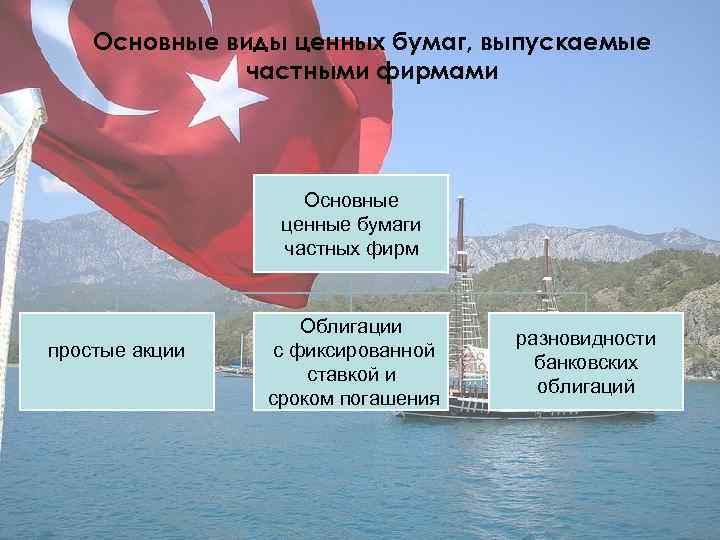 Основные виды ценных бумаг, выпускаемые частными фирмами

Основные ценные бумаги частных фирм

простые акции

Облигации с фиксированной ставкой и сроком погашения

разновидности банковских облигаций